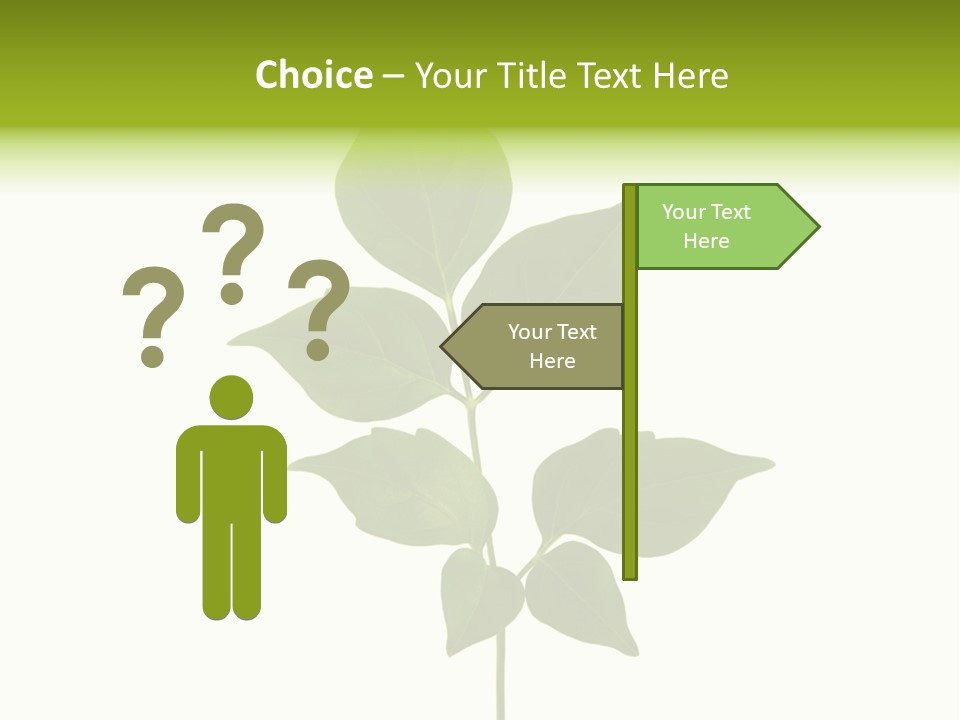 Choice – Your Title Text Here

?
?
?

Your Text Here

Your Text Here